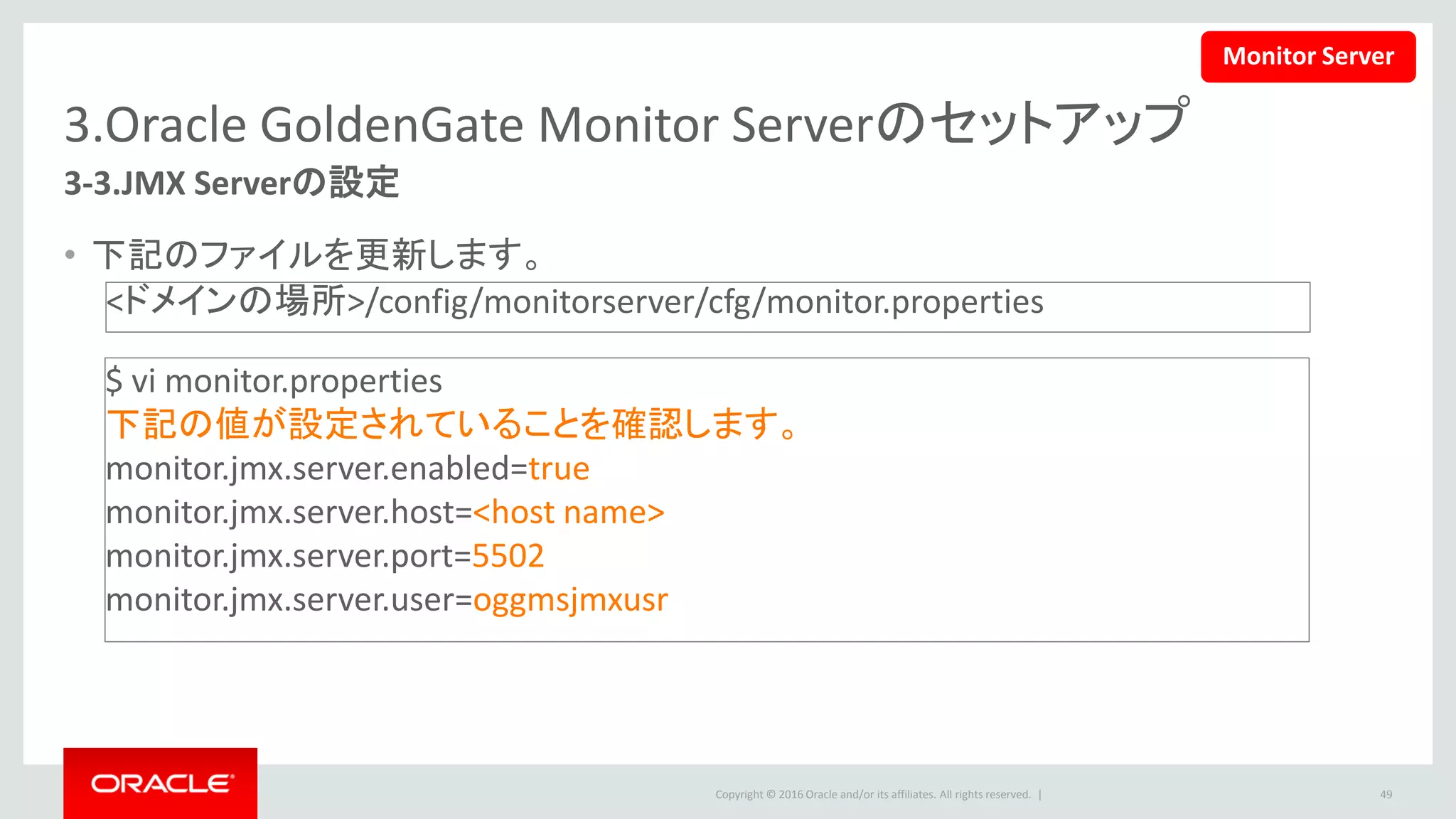 Monitor Server

3.Oracle GoldenGate Monitor Serverのセットアップ

3-3.JMX Serverの設定

• 下記のファイルを更新します。

<ドメインの場所>/config/monitorserver/cfg/monitor.properties

$ vi monitor.properties
下記の値が設定されていることを確認します。
monitor.jmx.server.enabled=true
monitor.jmx.server.host=<host name>
monitor.jmx.server.port=5502
monitor.jmx.server.user=oggmsjmxusr

ORACLE

Copyright © 2016 Oracle and/or its affiliates. All rights reserved. |

49